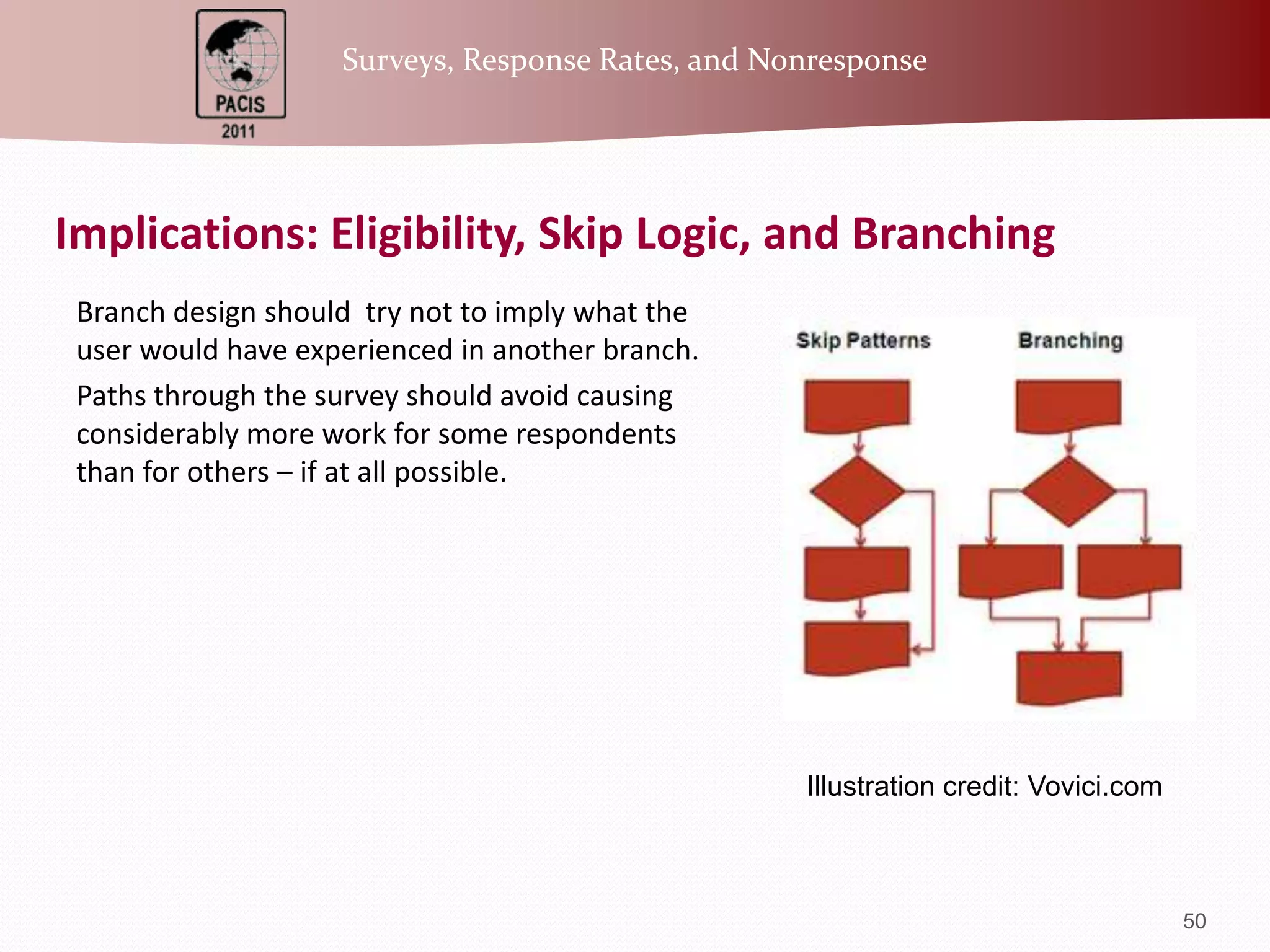 PACIS
2011

Surveys, Response Rates, and Nonresponse

Implications: Eligibility, Skip Logic, and Branching

Branch design should  try not to imply what the user would have experienced in another branch.

Paths through the survey should avoid causing considerably more work for some respondents than for others – if at all possible.

Skip Patterns

Branching

Illustration credit: Vovici.com

50